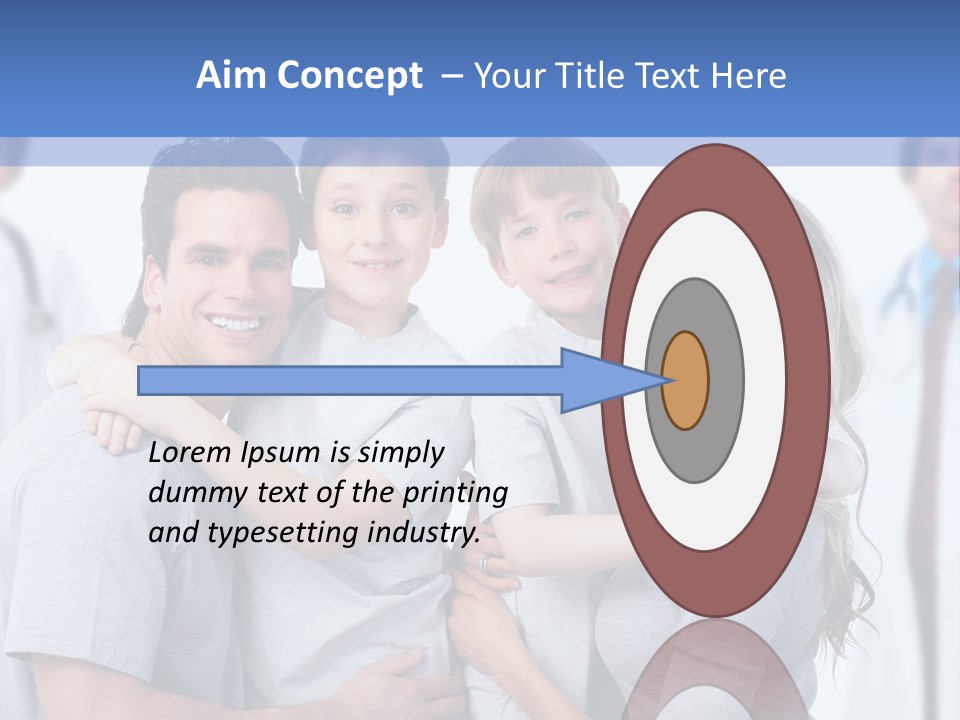 Aim Concept – Your Title Text Here

Lorem Ipsum is simply dummy text of the printing and typesetting industry.